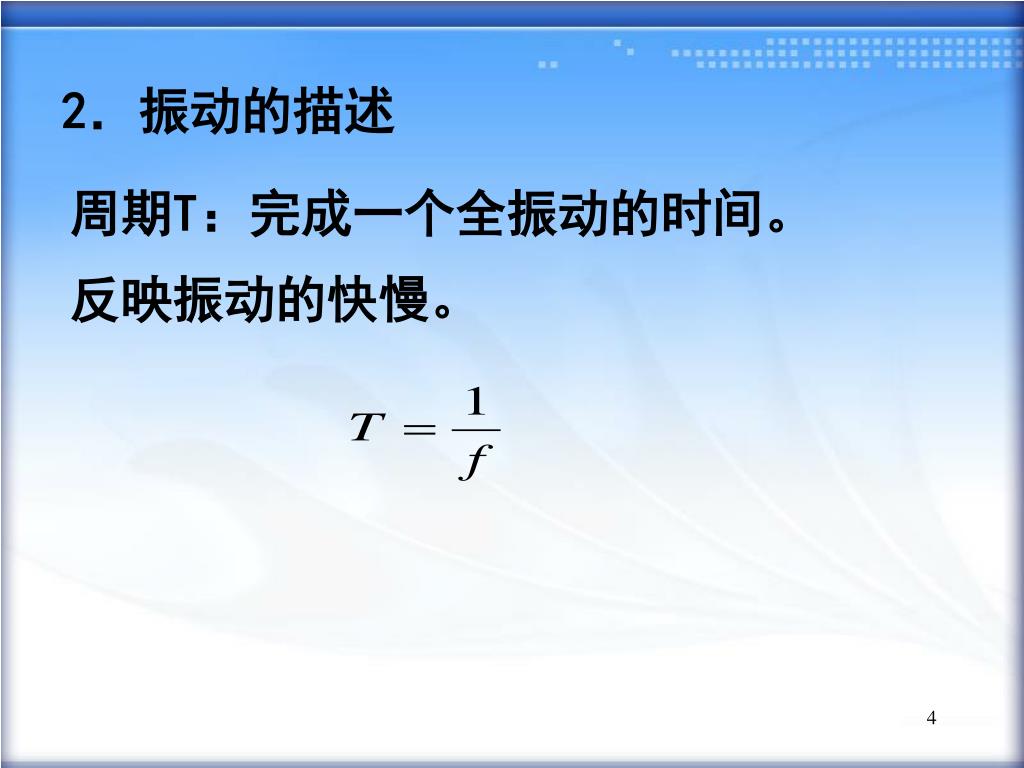 2. 振动的描述

周期T：完成一个全振动的时间。

反映振动的快慢。

$T = \frac{1}{f}$

4